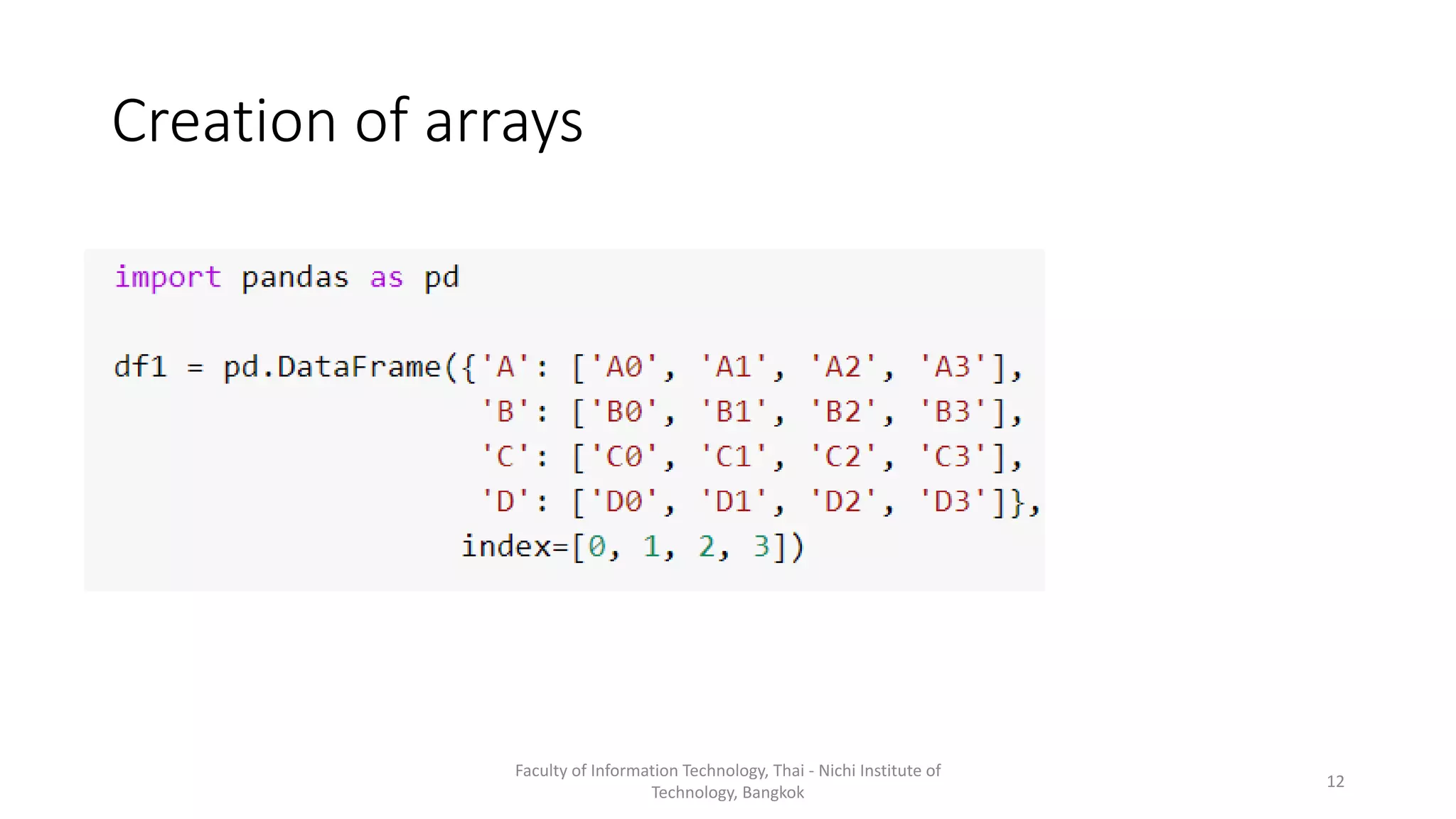 Creation of arrays

import pandas as pd

df1 = pd.DataFrame({'A': ['A0', 'A1', 'A2', 'A3'],
                    'B': ['B0', 'B1', 'B2', 'B3'],
                    'C': ['C0', 'C1', 'C2', 'C3'],
                    'D': ['D0', 'D1', 'D2', 'D3']},
                   index=[0, 1, 2, 3])

Faculty of Information Technology, Thai - Nichi Institute of Technology, Bangkok

12